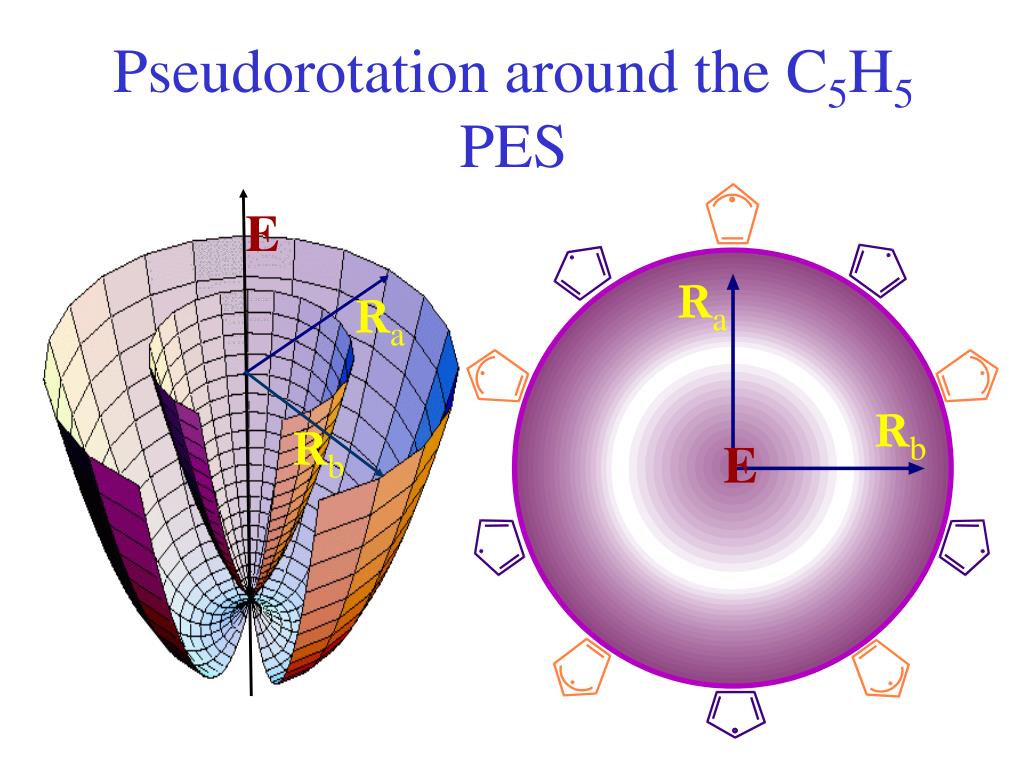 Pseudorotation around the $C_5H_5$ PES

E

$R_a$

$R_b$

$R_a$

$R_b$

E